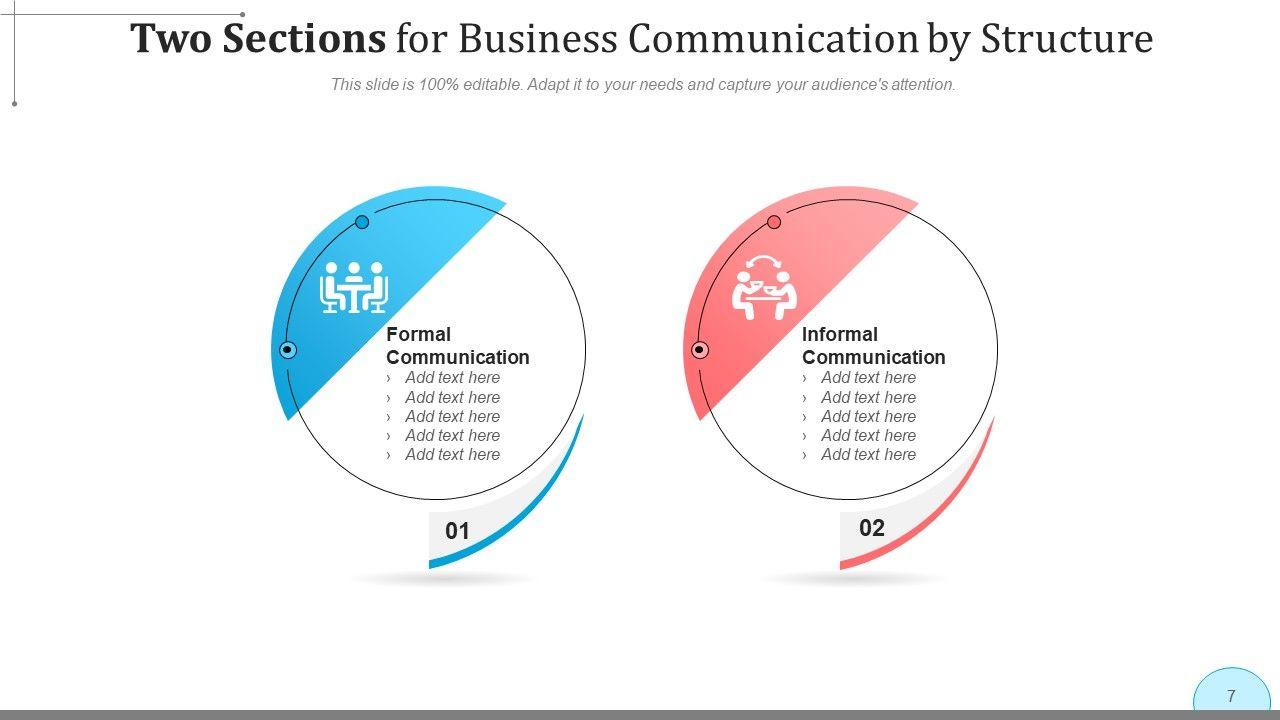 Two Sections for Business Communication by Structure

This slide is 100% editable. Adapt it to your needs and capture your audience's attention.

Formal Communication
› Add text here
› Add text here
› Add text here
› Add text here
› Add text here

01

Informal Communication
› Add text here
› Add text here
› Add text here
› Add text here
› Add text here

02

7